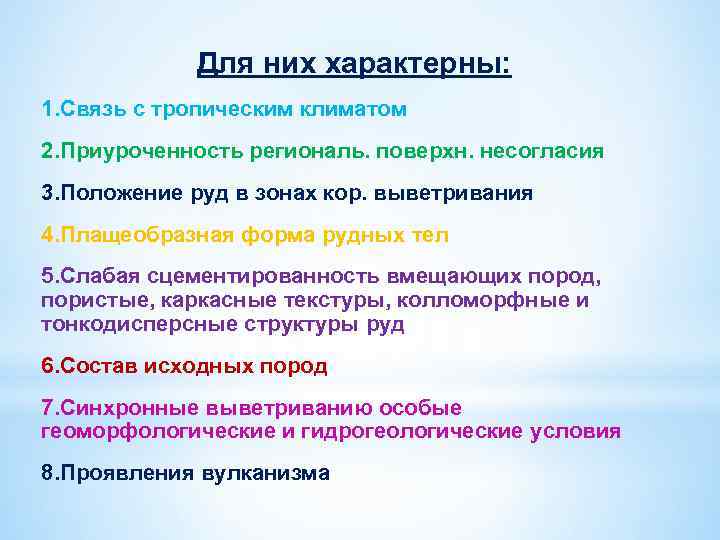 Для них характерны:

1.Связь с тропическим климатом

2.Приуроченность региональ. поверхн. несогласия

3.Положение руд в зонах кор. выветривания

4.Плащеобразная форма рудных тел

5.Слабая сцементированность вмещающих пород, пористые, каркасные текстуры, колломорфные и тонкодисперсные структуры руд

6.Состав исходных пород

7.Синхронные выветриванию особые геоморфологические и гидрогеологические условия

8.Проявления вулканизма